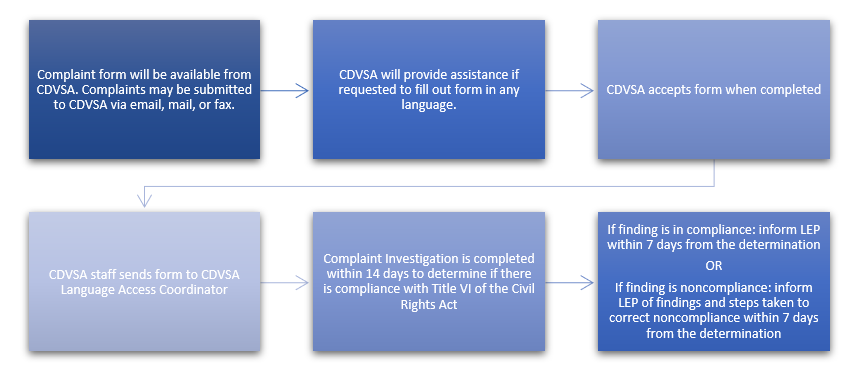 Complaint form will be available from CDVSA. Complaints may be submitted to CDVSA via email, mail, or fax.

CDVSA will provide assistance if requested to fill out form in any language.

CDVSA accepts form when completed

CDVSA staff sends form to CDVSA Language Access Coordinator

Complaint Investigation is completed within 14 days to determine if there is compliance with Title VI of the Civil Rights Act

If finding is in compliance: inform LEP within 7 days from the determination

OR

If finding is noncompliance: inform LEP of findings and steps taken to correct noncompliance within 7 days from the determination